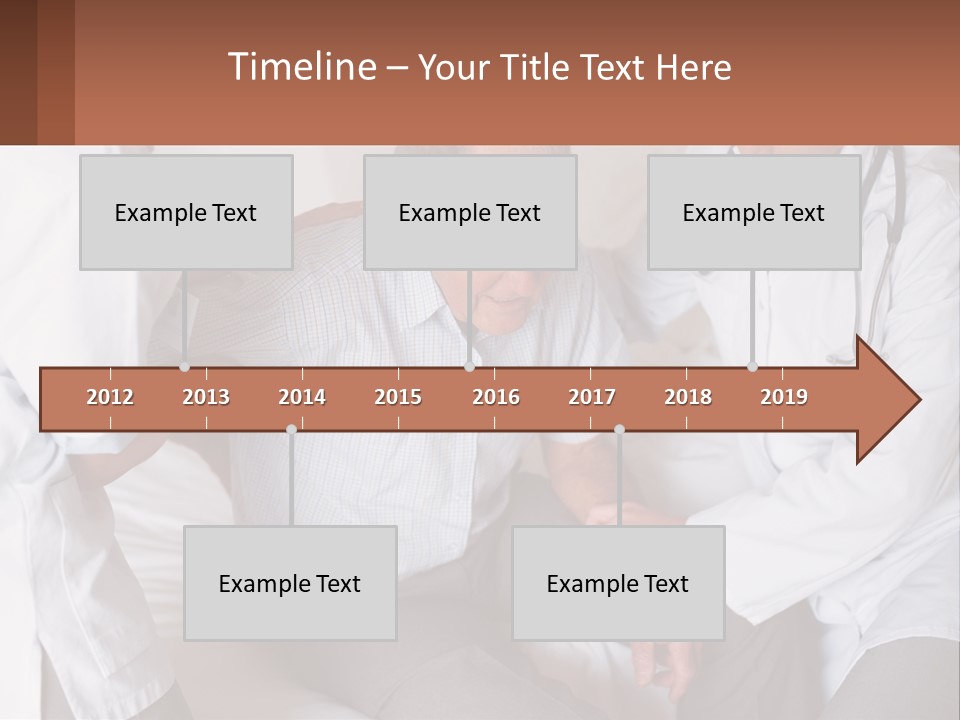 Timeline – Your Title Text Here

Example Text

Example Text

Example Text

2012 2013 2014 2015 2016 2017 2018 2019

Example Text

Example Text